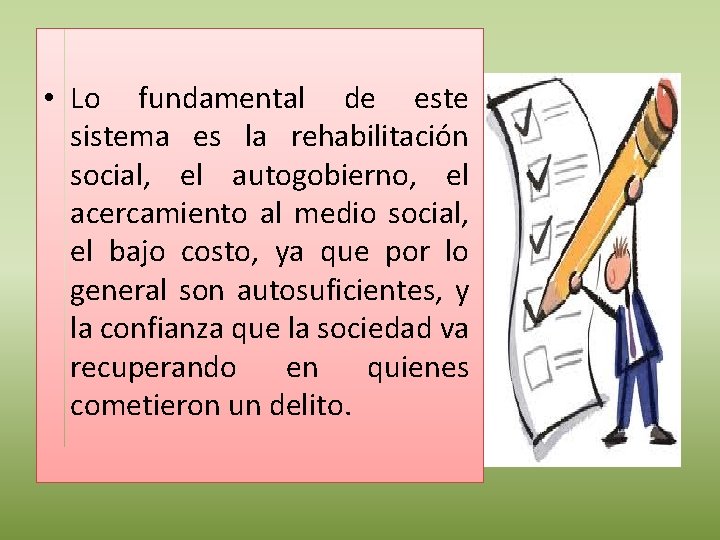 • Lo fundamental de este sistema es la rehabilitación social, el autogobierno, el acercamiento al medio social, el bajo costo, ya que por lo general son autosuficientes, y la confianza que la sociedad va recuperando en quienes cometieron un delito.